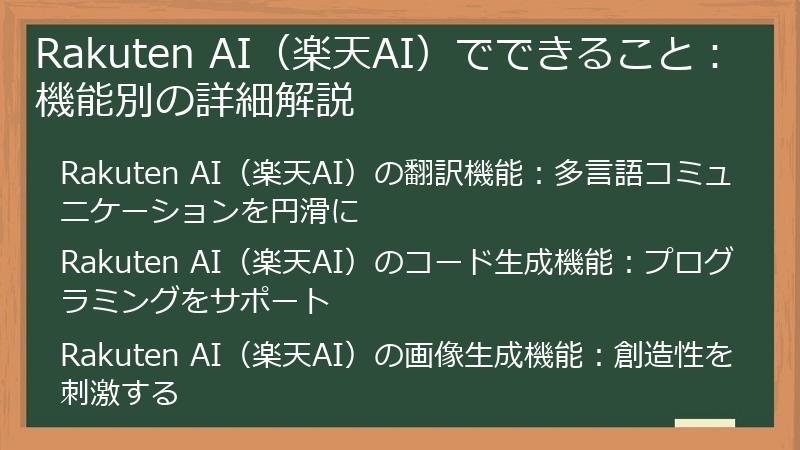 Rakuten AI（楽天AI）でできること：機能別の詳細解説

Rakuten AI（楽天AI）の翻訳機能：多言語コミュニケーションを円滑に

Rakuten AI（楽天AI）のコード生成機能：プログラミングをサポート

Rakuten AI（楽天AI）の画像生成機能：創造性を刺激する